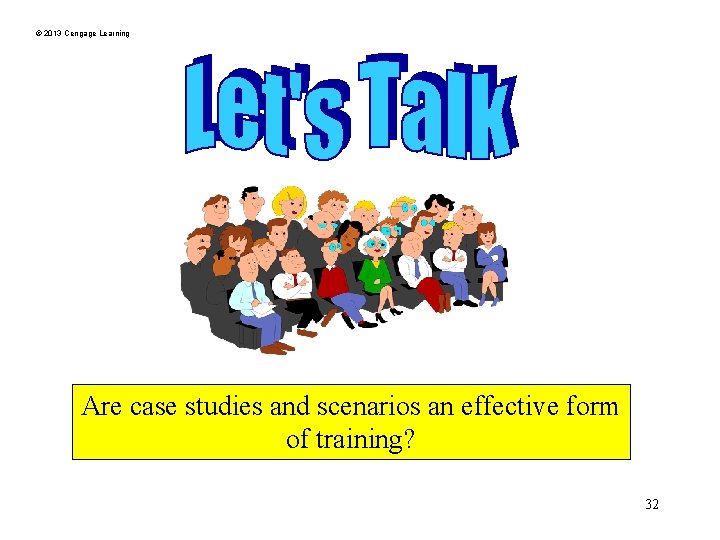 © 2013 Cengage Learning

Let's Talk

Are case studies and scenarios an effective form of training?

32